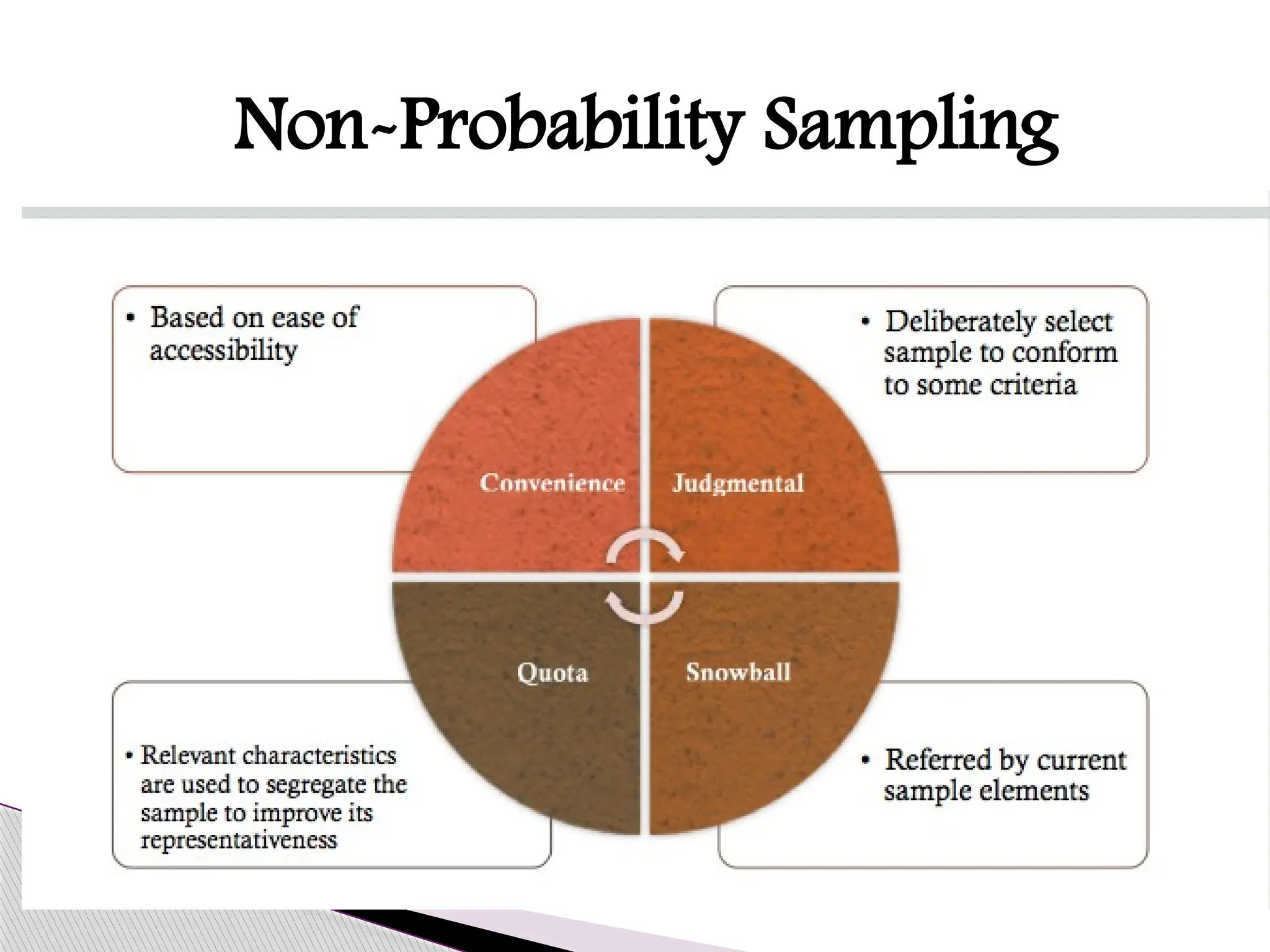 Non-Probability Sampling

• Based on ease of accessibility

• Deliberately select sample to conform to some criteria

Convenience

Judgmental

Quota

Snowball

• Relevant characteristics are used to segregate the sample to improve its representativeness

• Referred by current sample elements